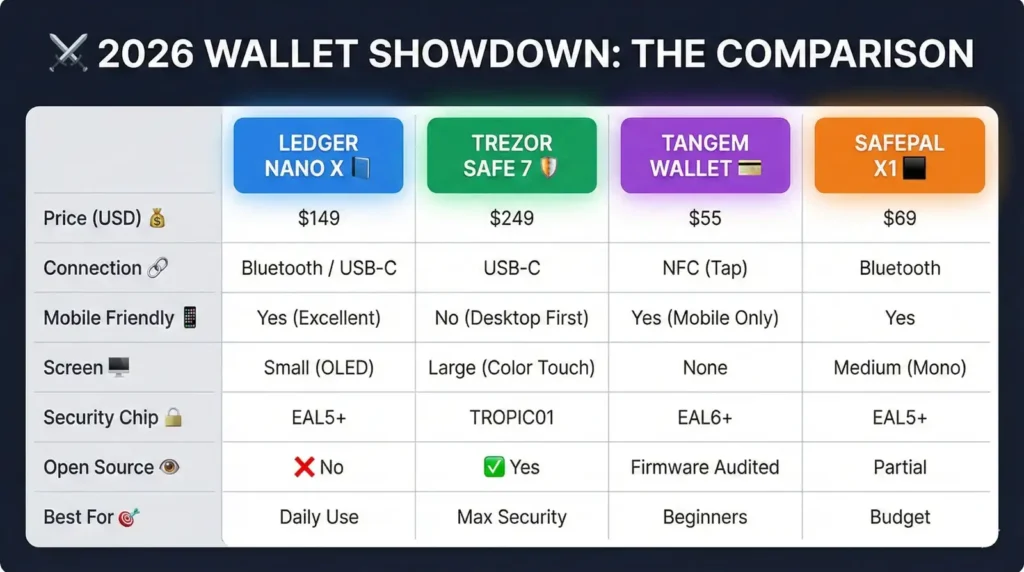 ⚔️ 2026 WALLET SHOWDOWN: THE COMPARISON

| | LEDGER NANO X 📘 | TREZOR SAFE 7 🛡️ | TANGEM WALLET 💳 | SAFEPAL X1 ⬛ |
|---|---|---|---|---|
| Price (USD) 💰 | $149 | $249 | $55 | $69 |
| Connection 🔗 | Bluetooth / USB-C | USB-C | NFC (Tap) | Bluetooth |
| Mobile Friendly 📱 | Yes (Excellent) | No (Desktop First) | Yes (Mobile Only) | Yes |
| Screen 🖥️ | Small (OLED) | Large (Color Touch) | None | Medium (Mono) |
| Security Chip 🔒 | EAL5+ | TROPIC01 | EAL6+ | EAL5+ |
| Open Source 👁️ | ❌ No | ✅ Yes | Firmware Audited | Partial |
| Best For 🎯 | Daily Use | Max Security | Beginners | Budget |